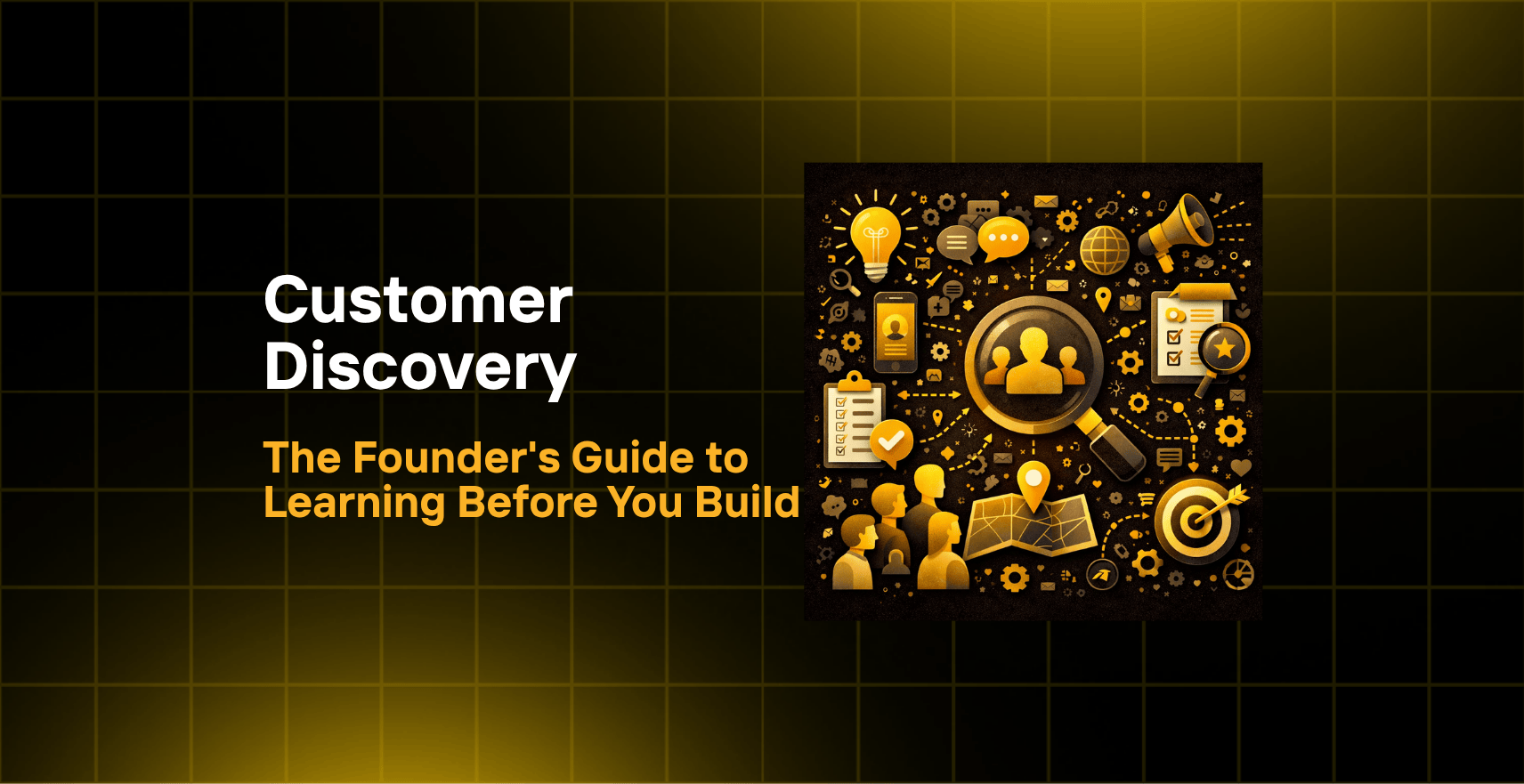 Customer Discovery

The Founder's Guide to Learning Before You Build